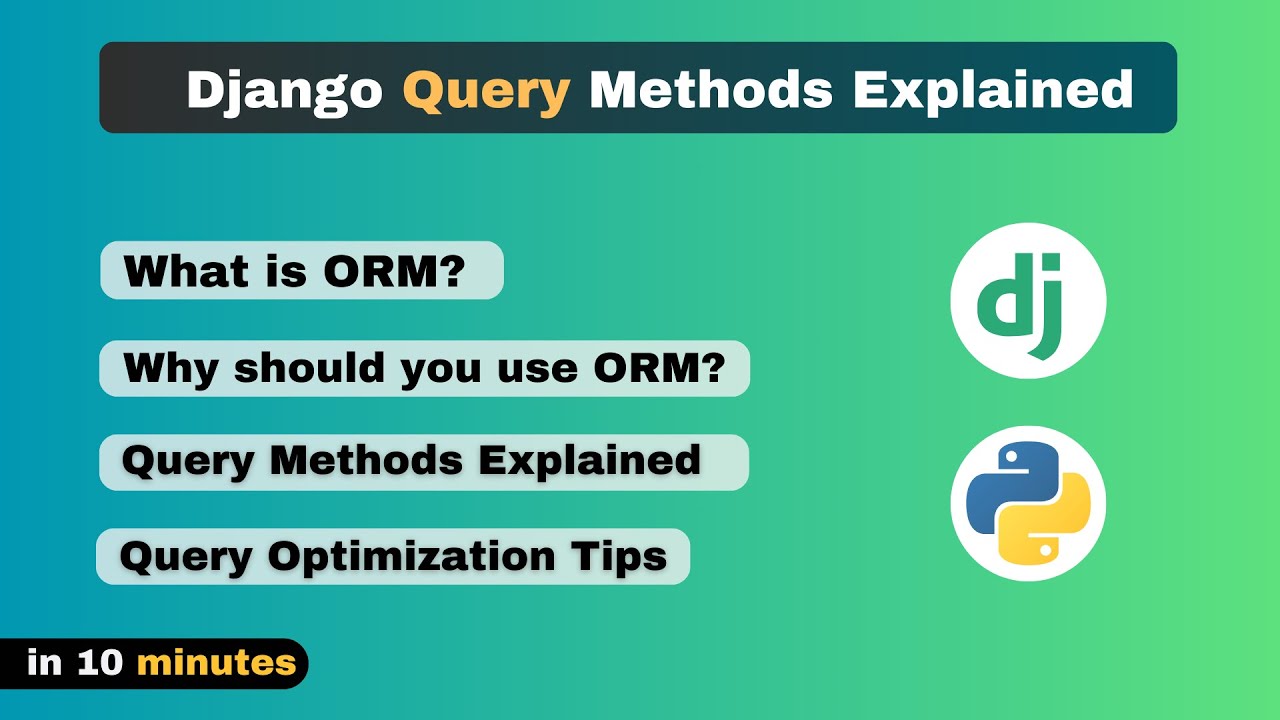 Django Query Methods Explained

What is ORM?

Why should you use ORM?

Query Methods Explained

Query Optimization Tips

dj

in 10 minutes